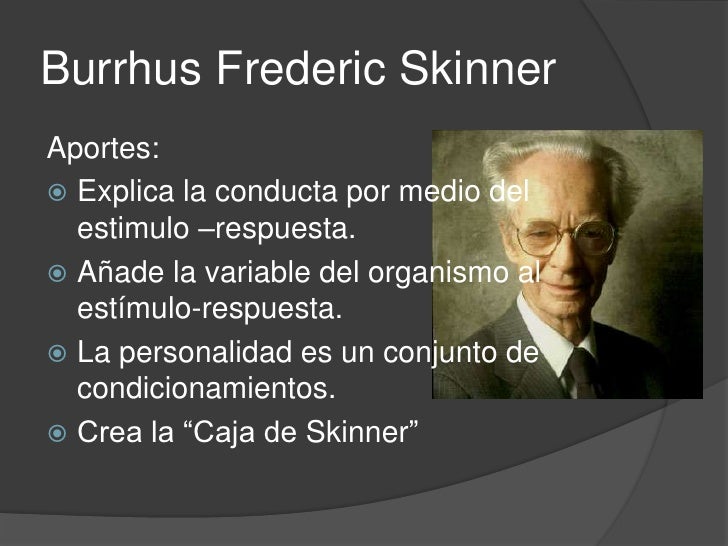 Burrhus Frederic Skinner

Aportes:

• Explica la conducta por medio del estimulo –respuesta.
• Añade la variable del organismo al estímulo-respuesta.
• La personalidad es un conjunto de condicionamientos.
• Crea la "Caja de Skinner"